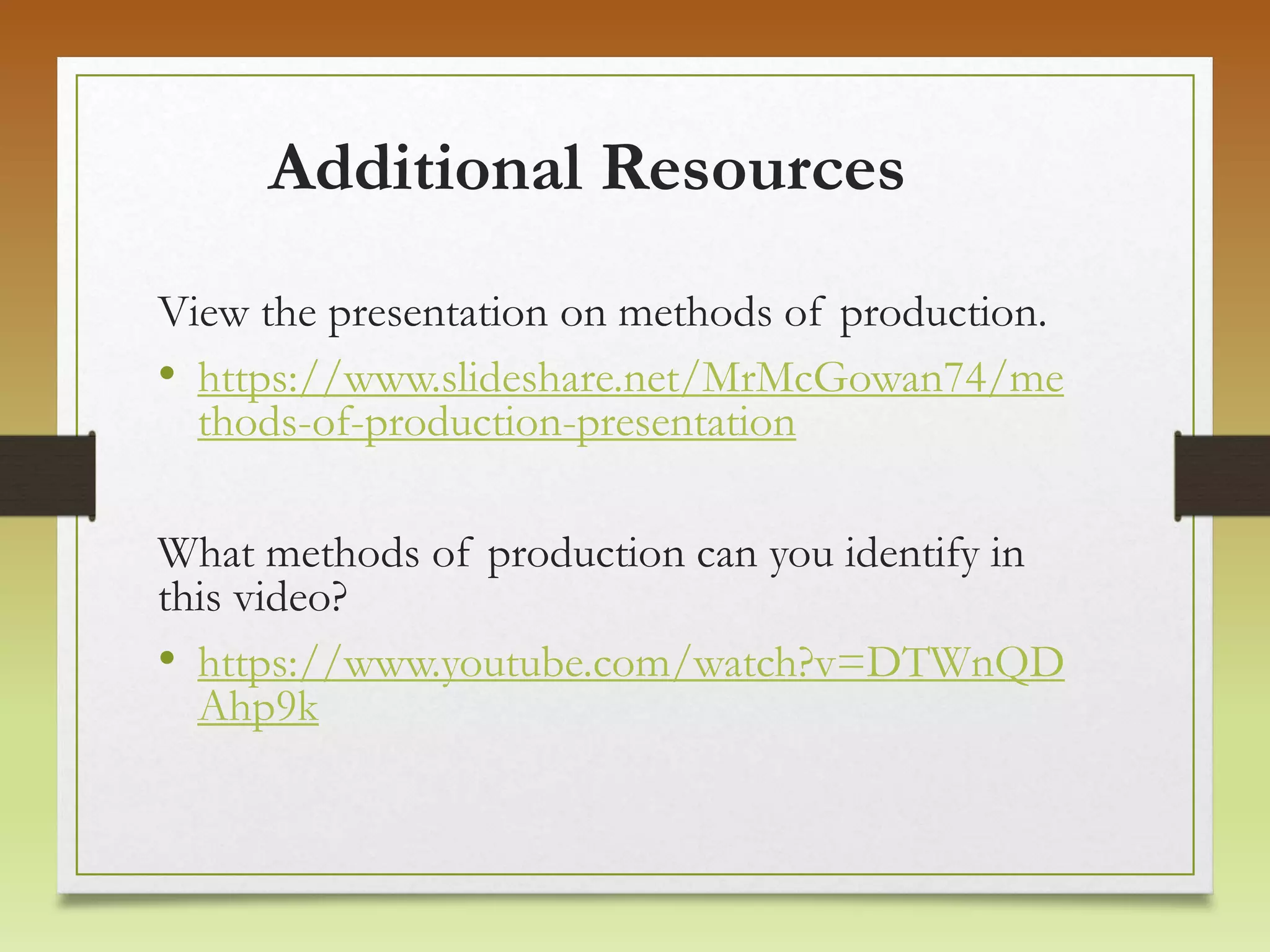 Additional Resources

View the presentation on methods of production.

• https://www.slideshare.net/MrMcGowan74/methods-of-production-presentation

What methods of production can you identify in this video?

• https://www.youtube.com/watch?v=DTWnQDAhp9k